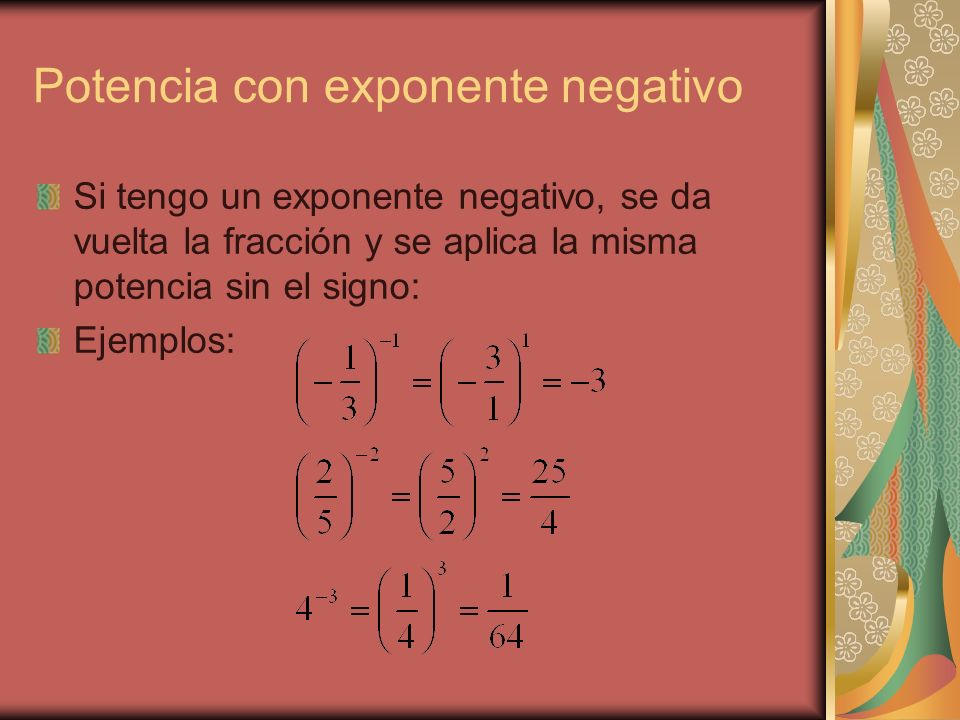 Potencia con exponente negativo

Si tengo un exponente negativo, se da vuelta la fracción y se aplica la misma potencia sin el signo:

Ejemplos:

$\left(-\frac{1}{3}\right)^{-1} = \left(-\frac{3}{1}\right)^{1} = -3$

$\left(\frac{2}{5}\right)^{-2} = \left(\frac{5}{2}\right)^{2} = \frac{25}{4}$

$4^{-3} = \left(\frac{1}{4}\right)^{3} = \frac{1}{64}$